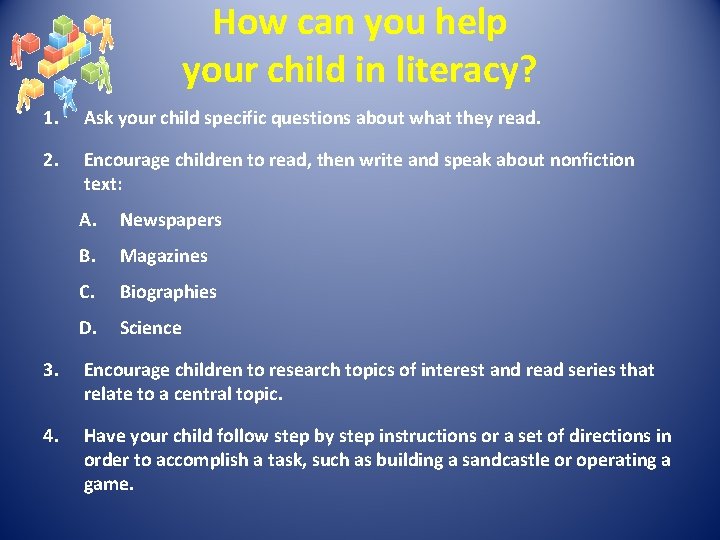 How can you help your child in literacy?

1. Ask your child specific questions about what they read.

2. Encourage children to read, then write and speak about nonfiction text:

A. Newspapers

B. Magazines

C. Biographies

D. Science

3. Encourage children to research topics of interest and read series that relate to a central topic.

4. Have your child follow step by step instructions or a set of directions in order to accomplish a task, such as building a sandcastle or operating a game.